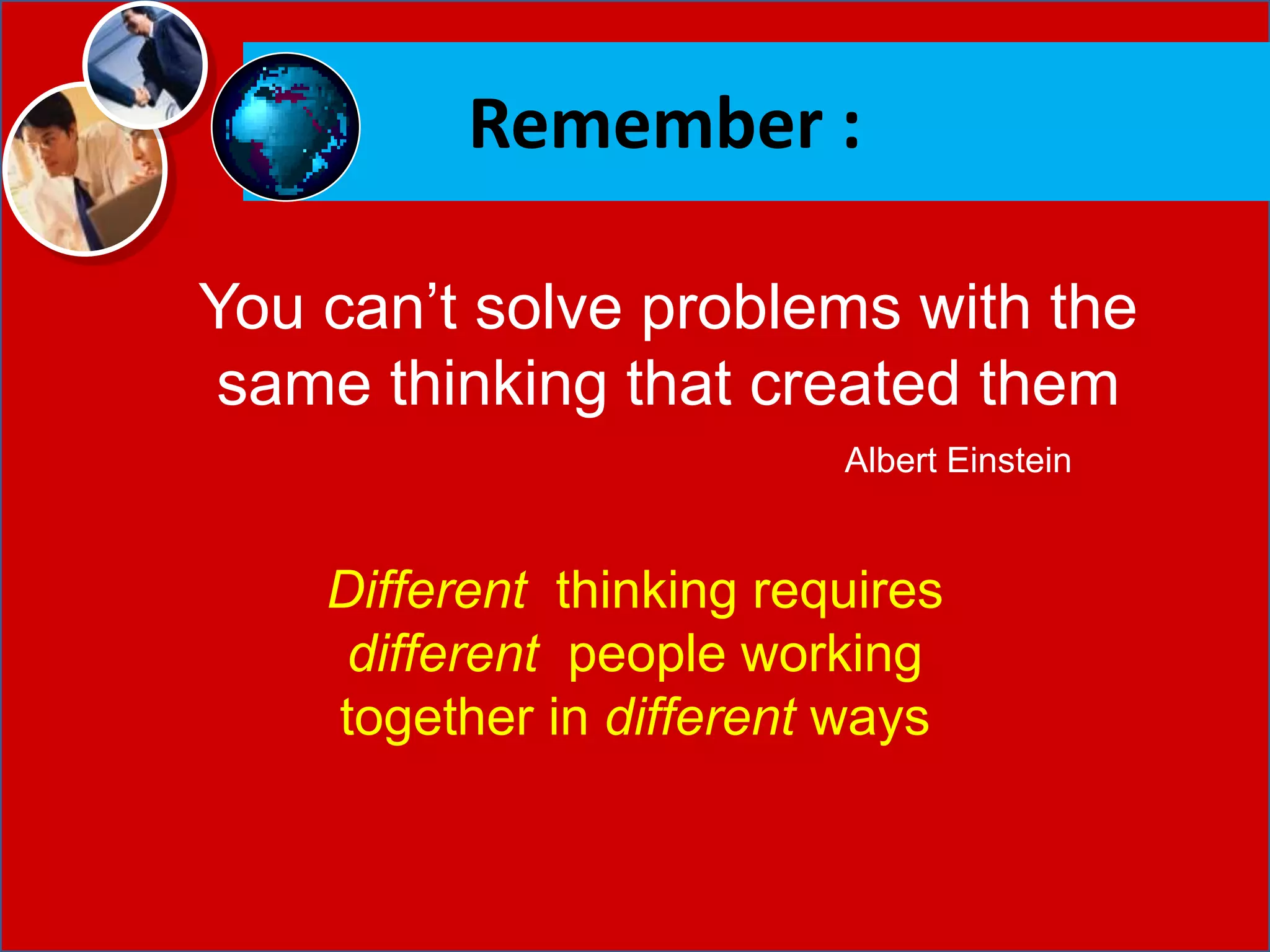 Remember :

You can’t solve problems with the same thinking that created them

Albert Einstein

Different thinking requires different people working together in different ways